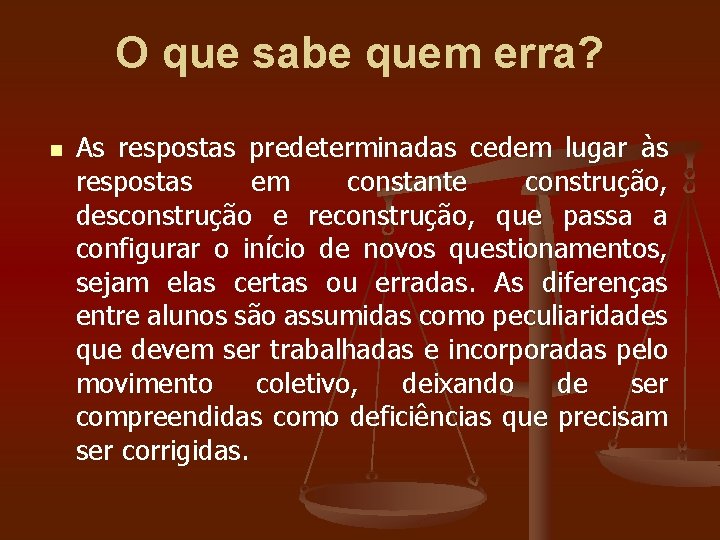 O que sabe quem erra?

As respostas predeterminadas cedem lugar às respostas em constante construção, desconstrução e reconstrução, que passa a configurar o início de novos questionamentos, sejam elas certas ou erradas. As diferenças entre alunos são assumidas como peculiaridades que devem ser trabalhadas e incorporadas pelo movimento coletivo, deixando de ser compreendidas como deficiências que precisam ser corrigidas.